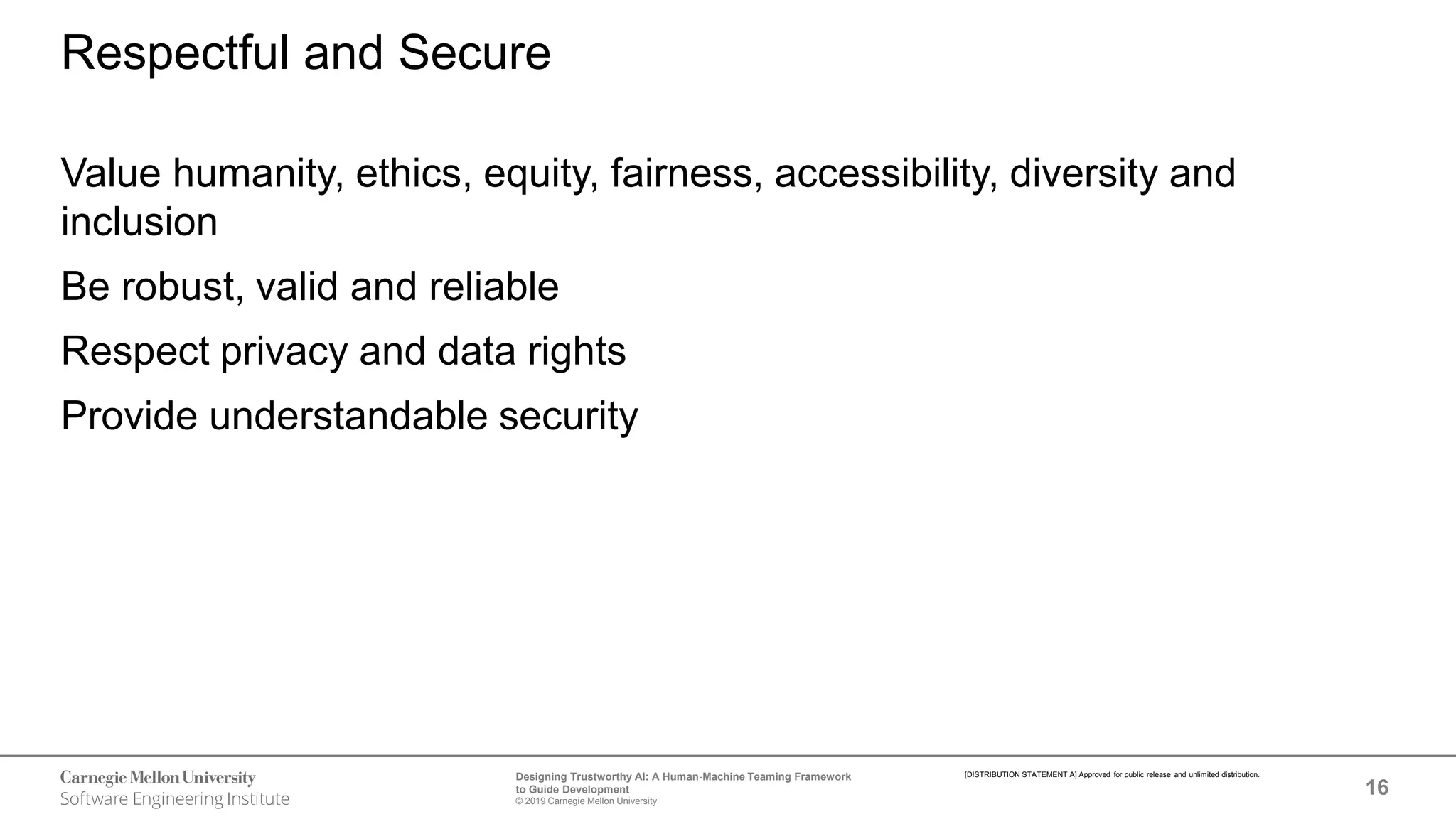 Respectful and Secure

Value humanity, ethics, equity, fairness, accessibility, diversity and inclusion

Be robust, valid and reliable

Respect privacy and data rights

Provide understandable security

Carnegie Mellon University
Software Engineering Institute

Designing Trustworthy AI: A Human-Machine Teaming Framework to Guide Development
© 2019 Carnegie Mellon University

[DISTRIBUTION STATEMENT A] Approved for public release and unlimited distribution.

16